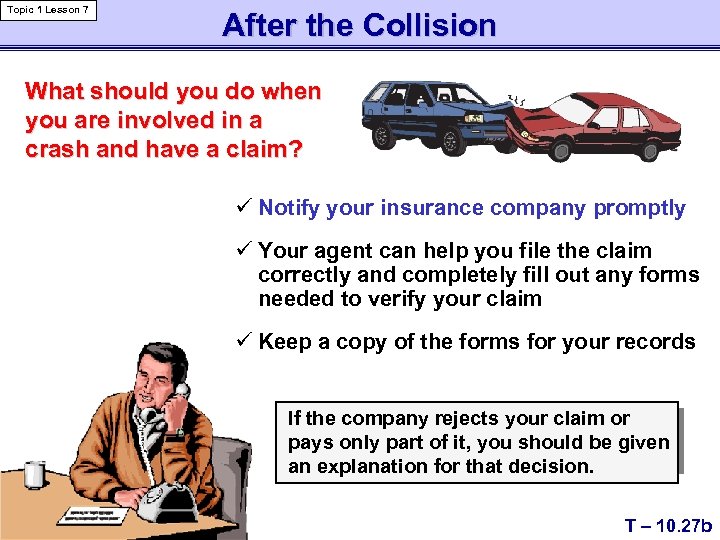 Topic 1 Lesson 7

After the Collision

What should you do when you are involved in a crash and have a claim?

✓ Notify your insurance company promptly

✓ Your agent can help you file the claim correctly and completely fill out any forms needed to verify your claim

✓ Keep a copy of the forms for your records

If the company rejects your claim or pays only part of it, you should be given an explanation for that decision.

T – 10.27b